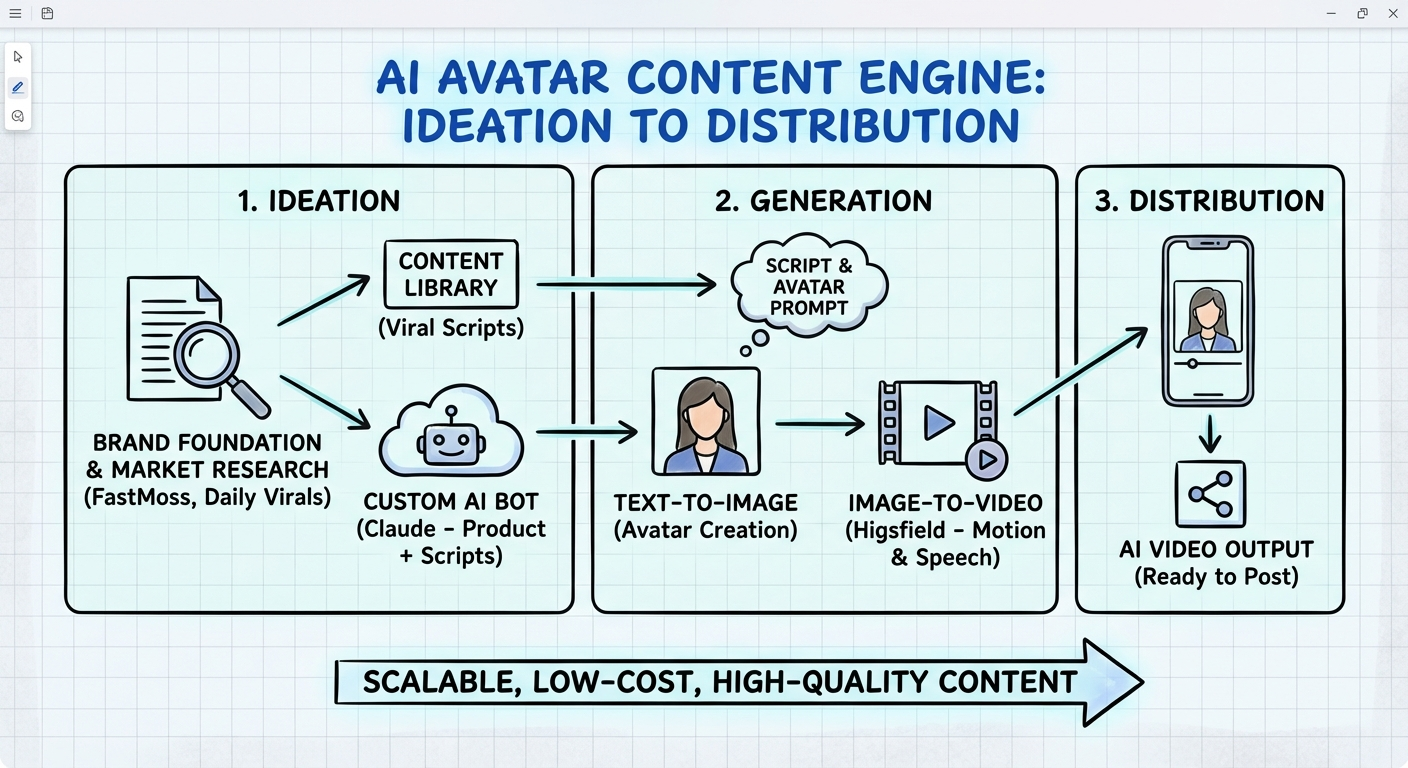 AI AVATAR CONTENT ENGINE: IDEATION TO DISTRIBUTION

1. IDEATION

BRAND FOUNDATION & MARKET RESEARCH (FastMoss, Daily Virals)

CONTENT LIBRARY

(Viral Scripts)

CUSTOM AI BOT (Claude - Product + Scripts)

2. GENERATION

SCRIPT & AVATAR PROMPT

TEXT-TO-IMAGE (Avatar Creation)

IMAGE-TO-VIDEO (Higsfield - Motion & Speech)

3. DISTRIBUTION

AI VIDEO OUTPUT (Ready to Post)

SCALABLE, LOW-COST, HIGH-QUALITY CONTENT